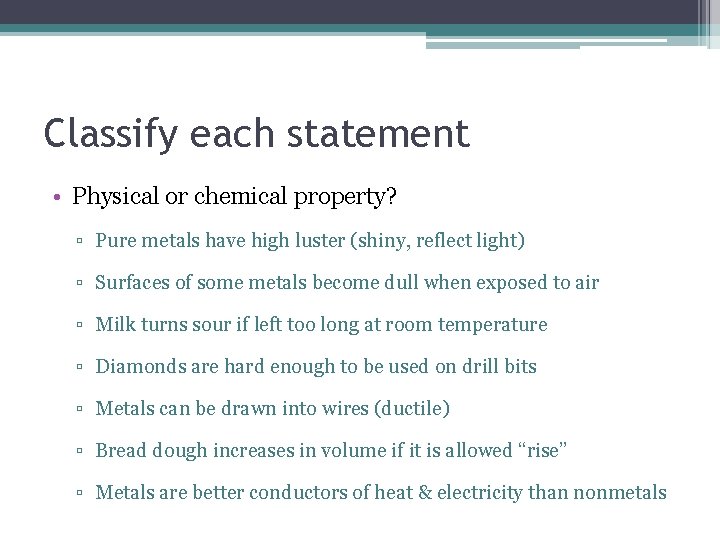 Classify each statement

• Physical or chemical property?
▫ Pure metals have high luster (shiny, reflect light)
▫ Surfaces of some metals become dull when exposed to air
▫ Milk turns sour if left too long at room temperature
▫ Diamonds are hard enough to be used on drill bits
▫ Metals can be drawn into wires (ductile)
▫ Bread dough increases in volume if it is allowed “rise”
▫ Metals are better conductors of heat & electricity than nonmetals